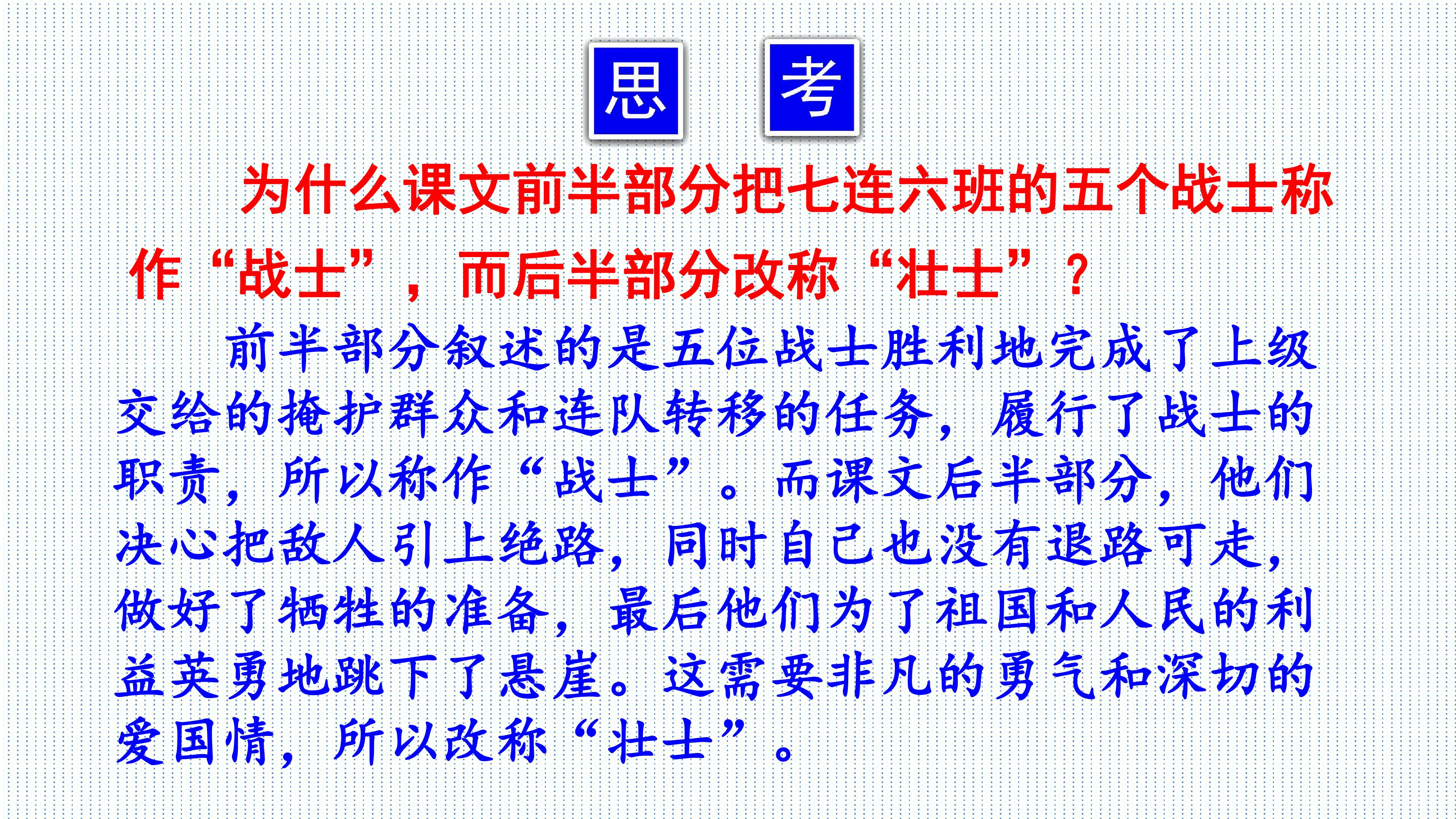 思 考

为什么课文前半部分把七连六班的五个战士称作“战士”，而后半部分改称“壮士”？

前半部分叙述的是五位战士胜利地完成了上级交给的掩护群众和连队转移的任务，履行了战士的职责，所以称作“战士”。而课文后半部分，他们决心把敌人引上绝路，同时自己也没有退路可走，做好了牺牲的准备，最后他们为了祖国和人民的利益英勇地跳下了悬崖。这需要非凡的勇气和深切的爱国情，所以改称“壮士”。